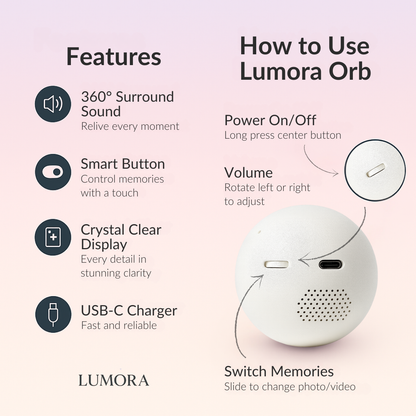 Features

360° Surround Sound
Relive every moment

Smart Button
Control memories with a touch

Crystal Clear Display
Every detail in stunning clarity

USB-C Charger
Fast and reliable

LUMORA

How to Use Lumora Orb

Power On/Off
Long press center button

Volume
Rotate left or right to adjust

Switch Memories
Slide to change photo/video